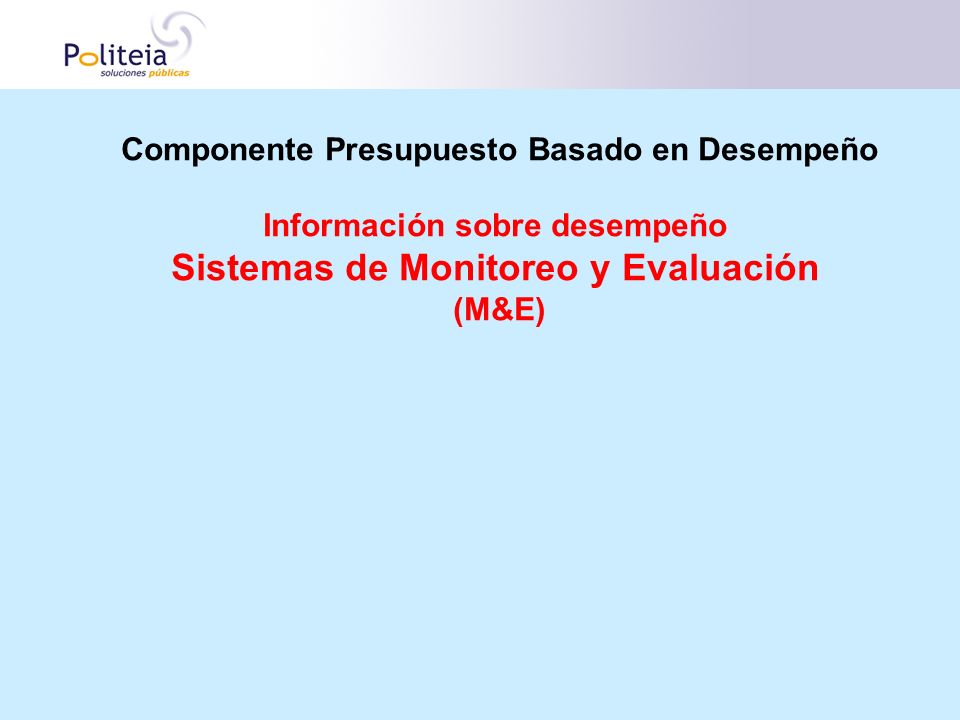 Politeia
soluciones públicas

Componente Presupuesto Basado en Desempeño

Información sobre desempeño
Sistemas de Monitoreo y Evaluación
(M&E)